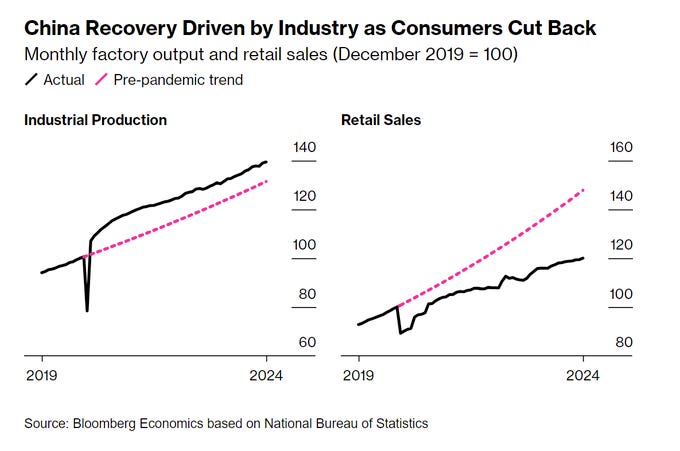 China Recovery Driven by Industry as Consumers Cut Back
Monthly factory output and retail sales (December 2019 = 100)
Actual Pre-pandemic trend

Industrial Production

140
120
100
80
60

2019 2024

Retail Sales

160
140
120
100
80

2019 2024

Source: Bloomberg Economics based on National Bureau of Statistics